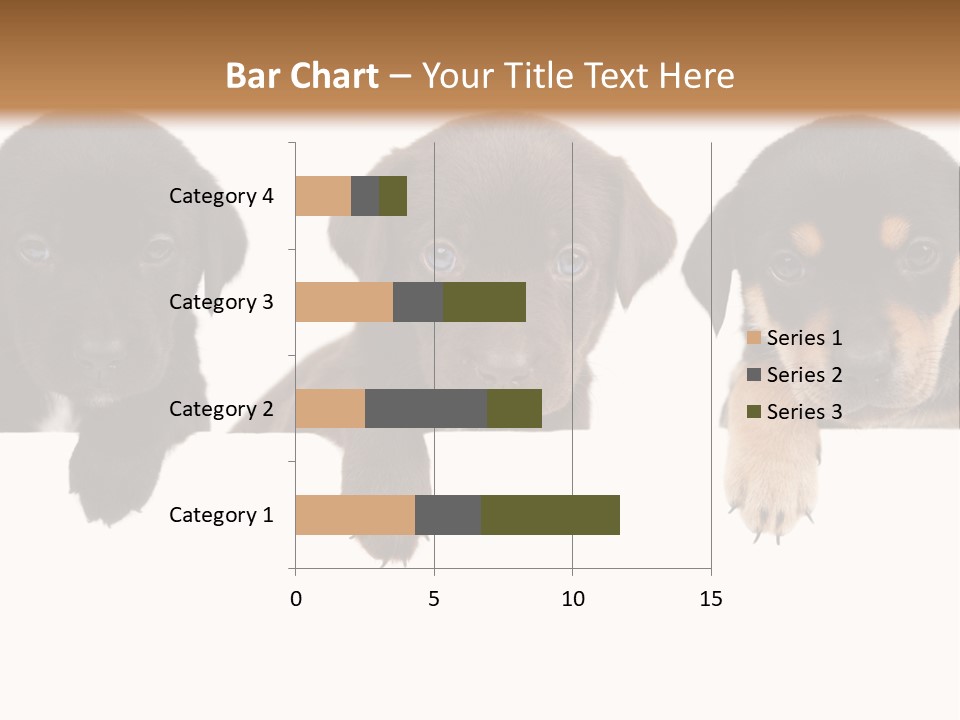 Bar Chart – Your Title Text Here

Category 4
Category 3
Category 2
Category 1

0
5
10
15

Series 1
Series 2
Series 3